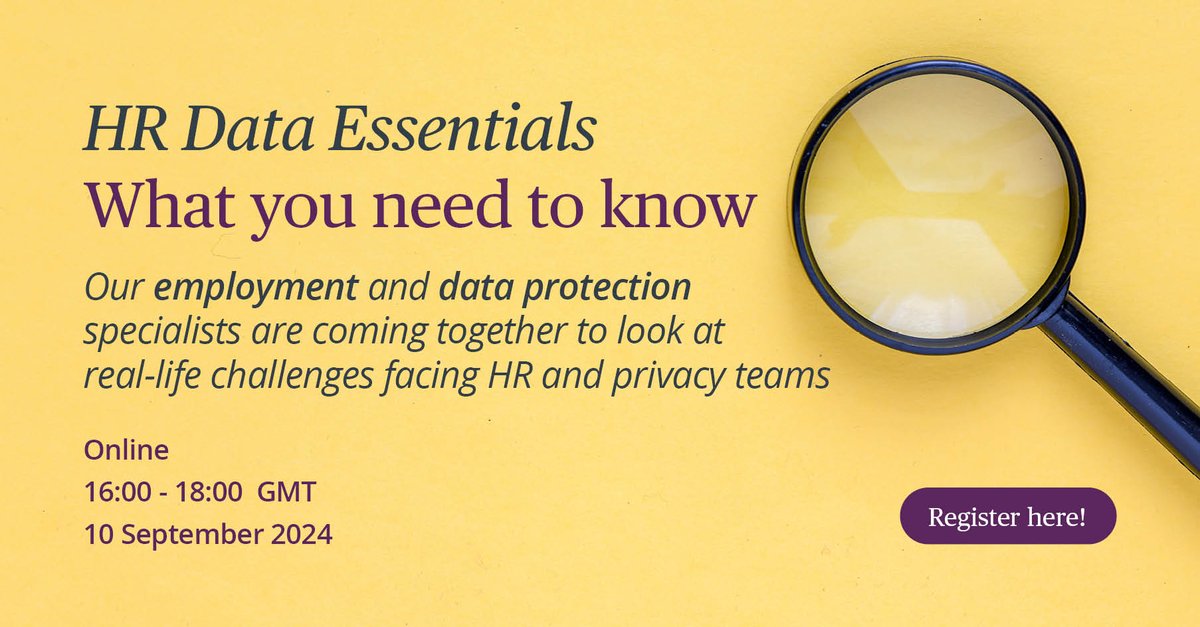 HR Data Essentials
What you need to know

Our employment and data protection specialists are coming together to look at real-life challenges facing HR and privacy teams

Online
16:00 - 18:00 GMT
10 September 2024

Register here!